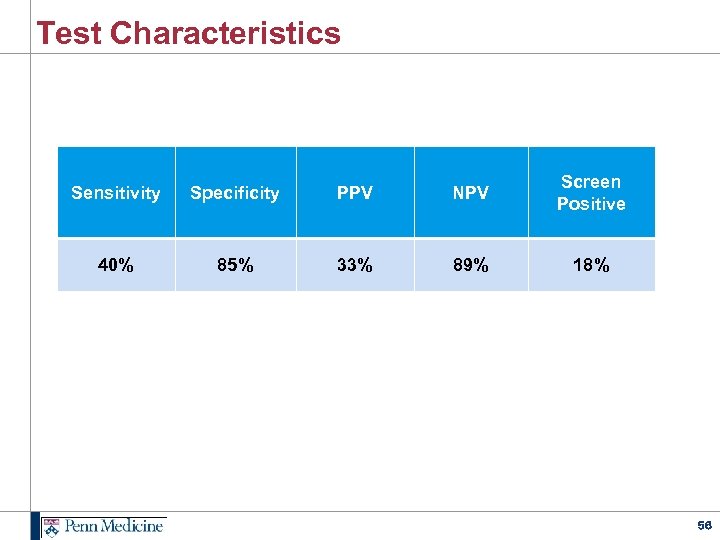 Test Characteristics

| Sensitivity | Specificity | PPV | NPV | Screen Positive |
|---|---|---|---|---|
| 40% | 85% | 33% | 89% | 18% |

Penn Medicine

56